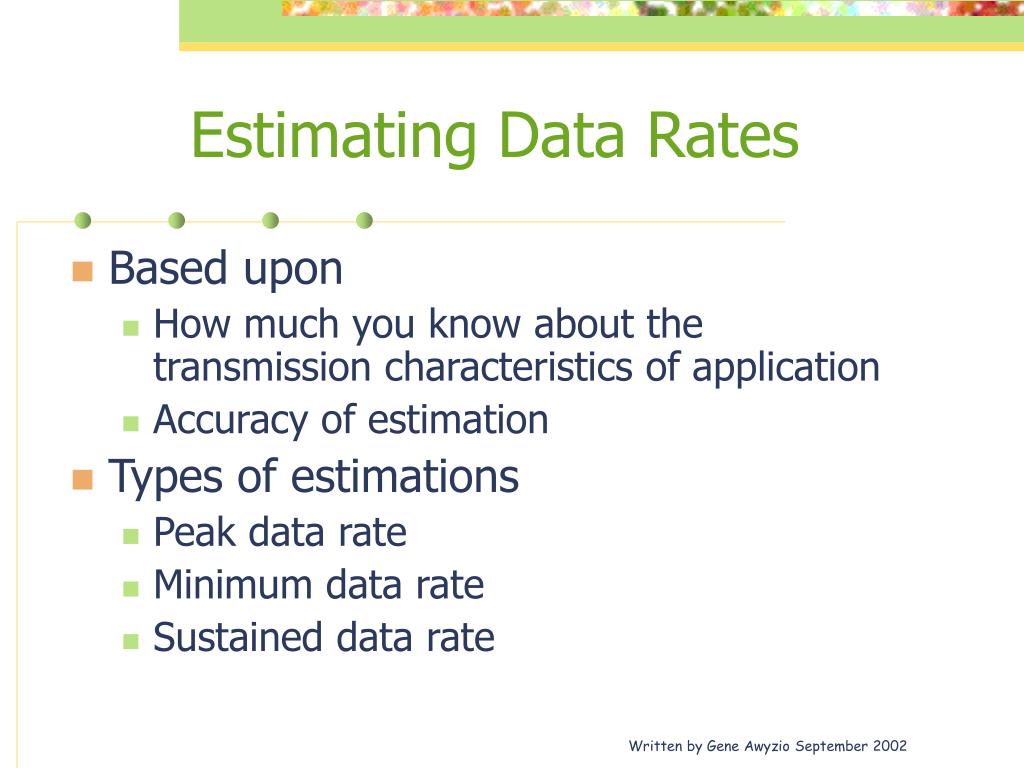 Estimating Data Rates

- Based upon
  - How much you know about the transmission characteristics of application
  - Accuracy of estimation
- Types of estimations
  - Peak data rate
  - Minimum data rate
  - Sustained data rate

Written by Gene Awyzio September 2002